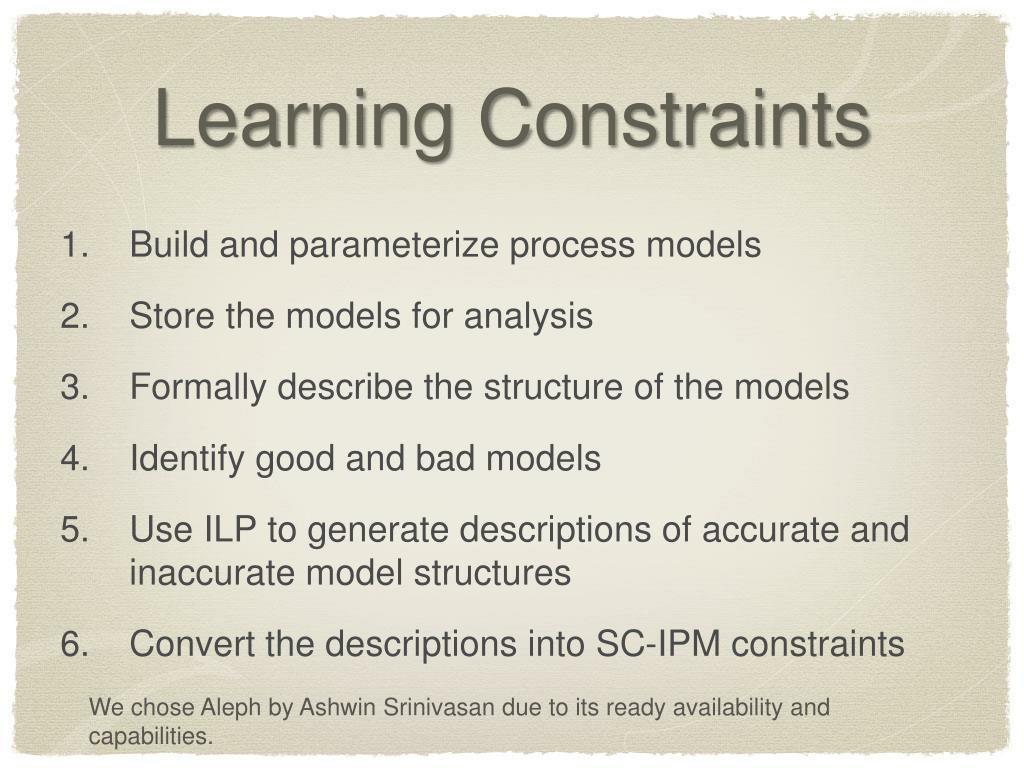 Learning Constraints

1. Build and parameterize process models
2. Store the models for analysis
3. Formally describe the structure of the models
4. Identify good and bad models
5. Use ILP to generate descriptions of accurate and inaccurate model structures
6. Convert the descriptions into SC-IPM constraints

We chose Aleph by Ashwin Srinivasan due to its ready availability and capabilities.